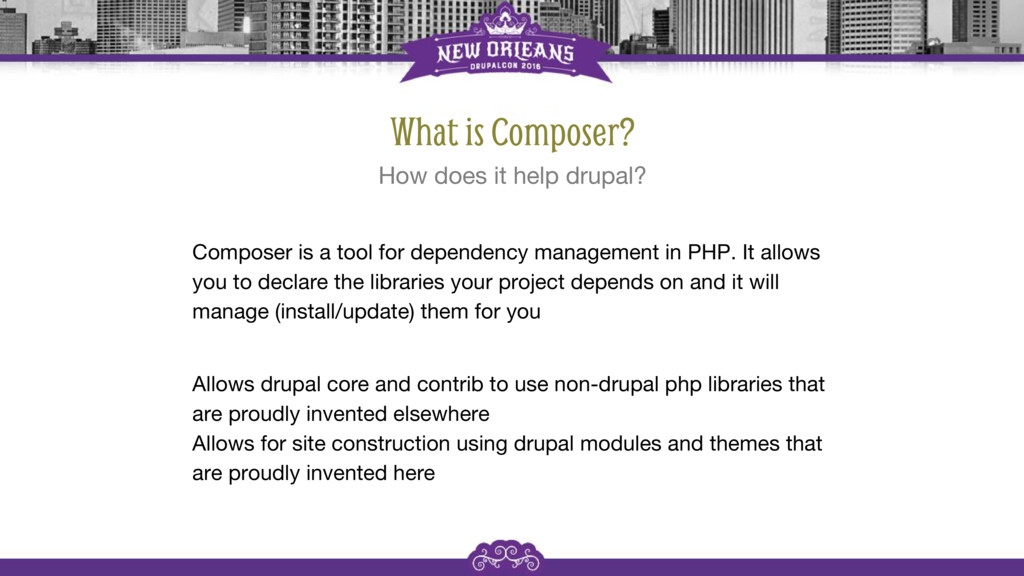 NEW ORLEANS
DRUPALCON 2016

What is Composer?

How does it help drupal?

Composer is a tool for dependency management in PHP. It allows you to declare the libraries your project depends on and it will manage (install/update) them for you

Allows drupal core and contrib to use non-drupal php libraries that are proudly invented elsewhere
Allows for site construction using drupal modules and themes that are proudly invented here